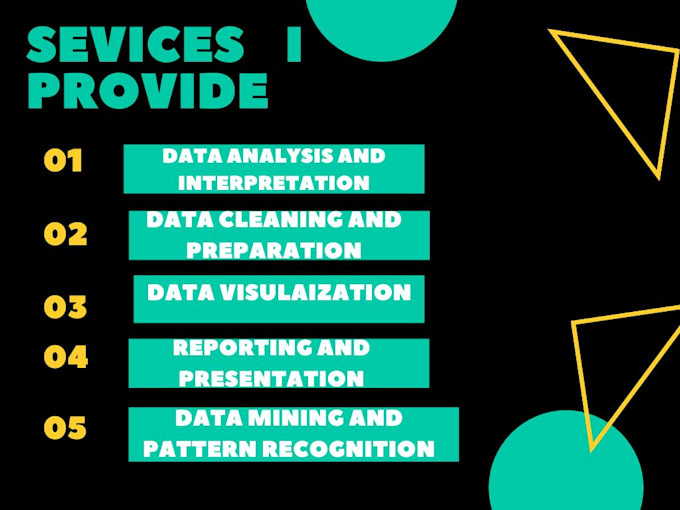 SEVICES I PROVIDE

01 DATA ANALYSIS AND INTERPRETATION

02 DATA CLEANING AND PREPARATION

03 DATA VISULAIZATION

04 REPORTING AND PRESENTATION

05 DATA MINING AND PATTERN RECOGNITION